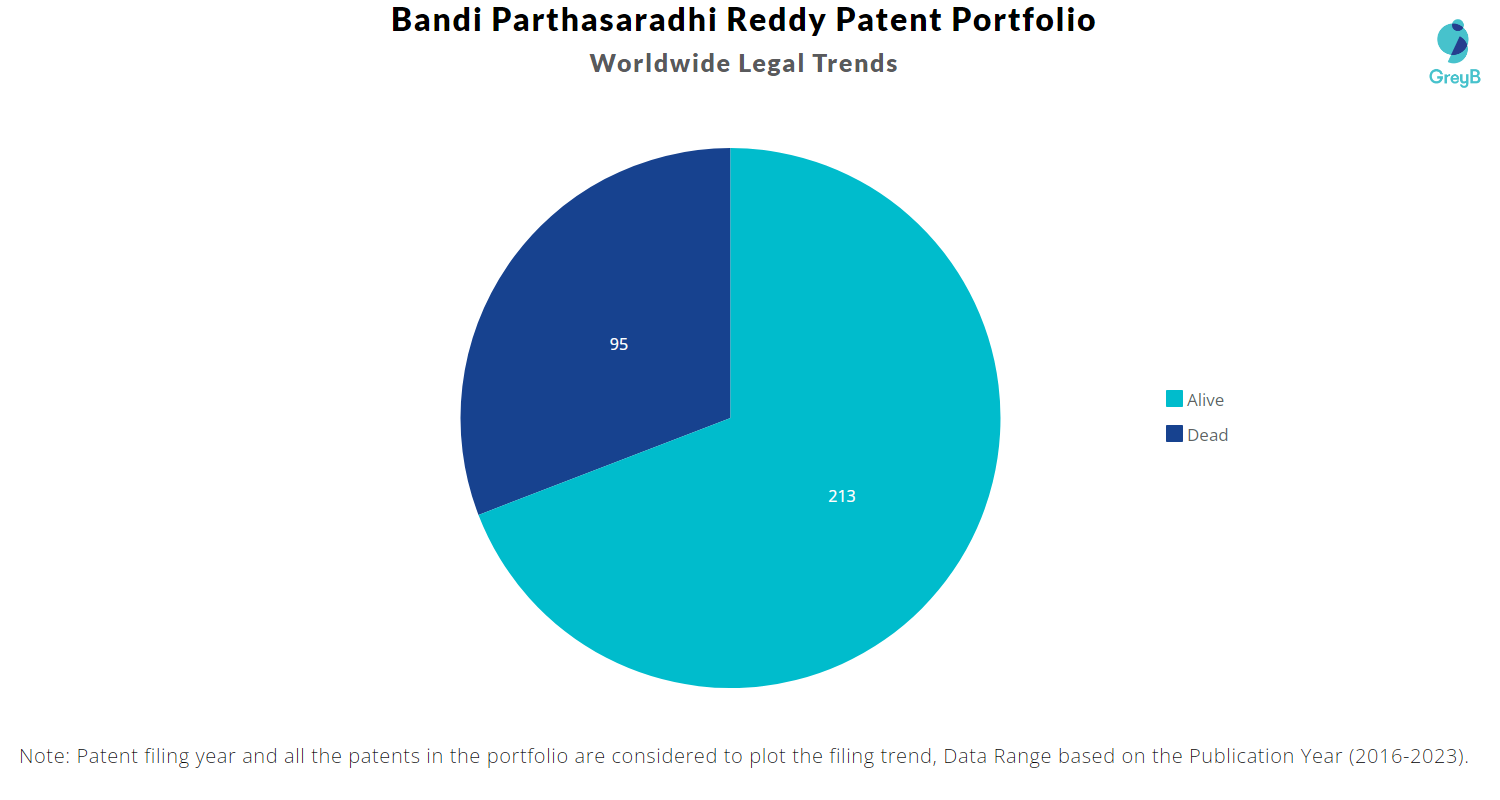 Bandi Parthasaradhi Reddy Patent Portfolio
Worldwide Legal Trends

GreyB

95

213

Alive
Dead

Note: Patent filing year and all the patents in the portfolio are considered to plot the filing trend, Data Range based on the Publication Year (2016-2023).